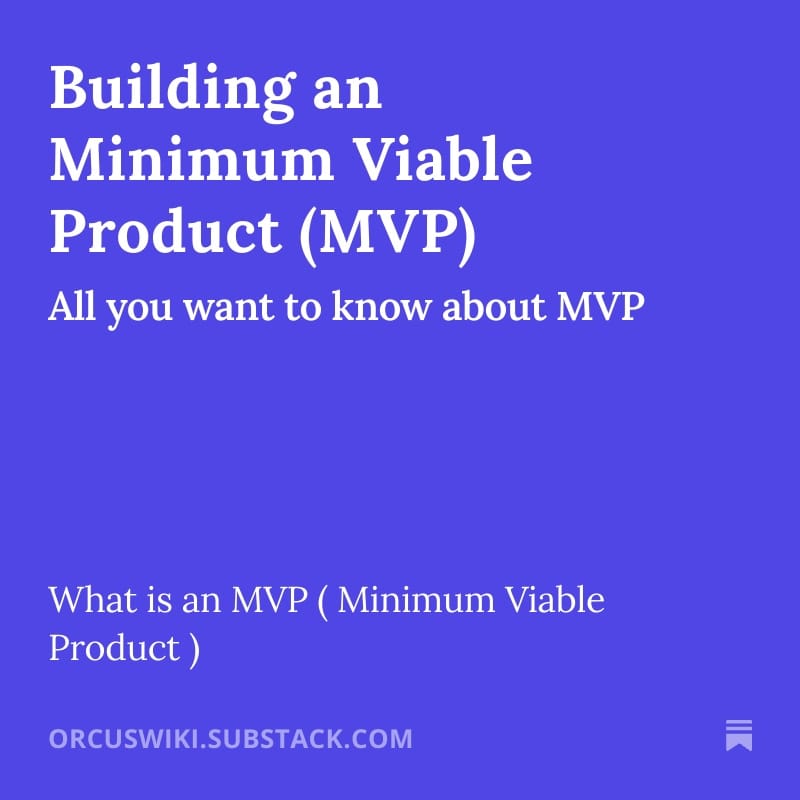 Building an Minimum Viable Product (MVP)

All you want to know about MVP

What is an MVP ( Minimum Viable Product )

ORCUSWIKI.SUBSTACK.COM